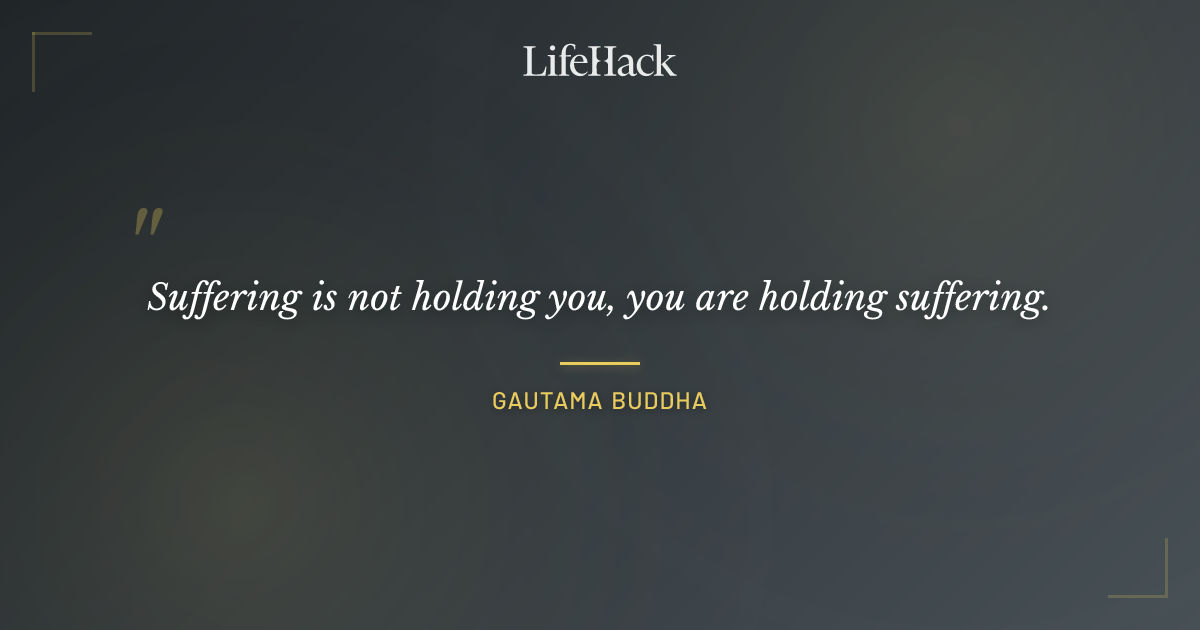 LifeHack

"

Suffering is not holding you, you are holding suffering.

GAUTAMA BUDDHA